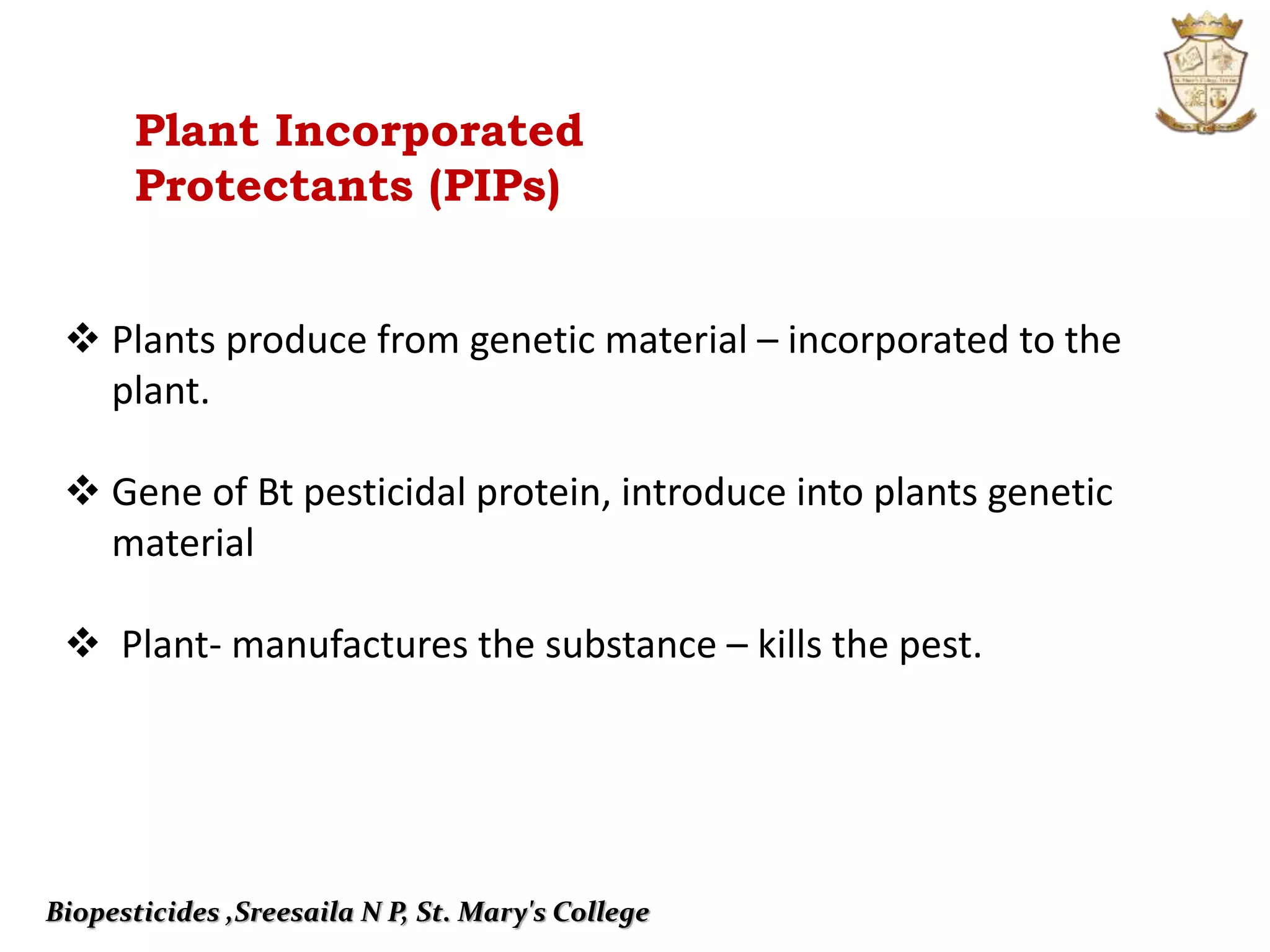 Plant Incorporated Protectants (PIPs)

❖ Plants produce from genetic material – incorporated to the plant.

❖ Gene of Bt pesticidal protein, introduce into plants genetic material

❖ Plant- manufactures the substance – kills the pest.

Biopesticides ,Sreesaila N P, St. Mary's College